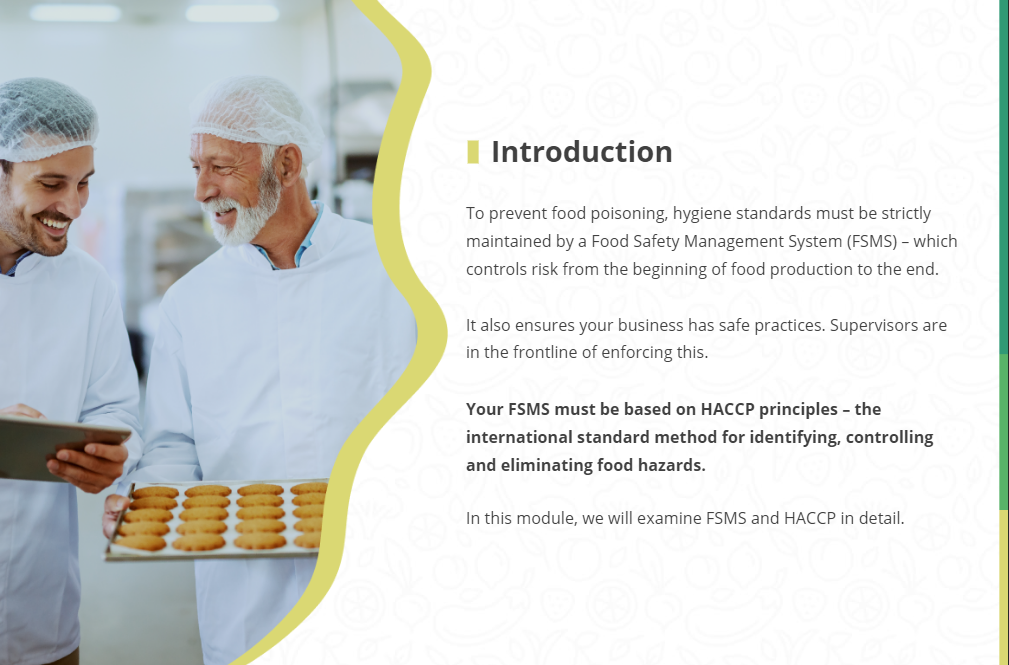 Introduction

To prevent food poisoning, hygiene standards must be strictly maintained by a Food Safety Management System (FSMS) – which controls risk from the beginning of food production to the end.

It also ensures your business has safe practices. Supervisors are in the frontline of enforcing this.

Your FSMS must be based on HACCP principles – the international standard method for identifying, controlling and eliminating food hazards.

In this module, we will examine FSMS and HACCP in detail.